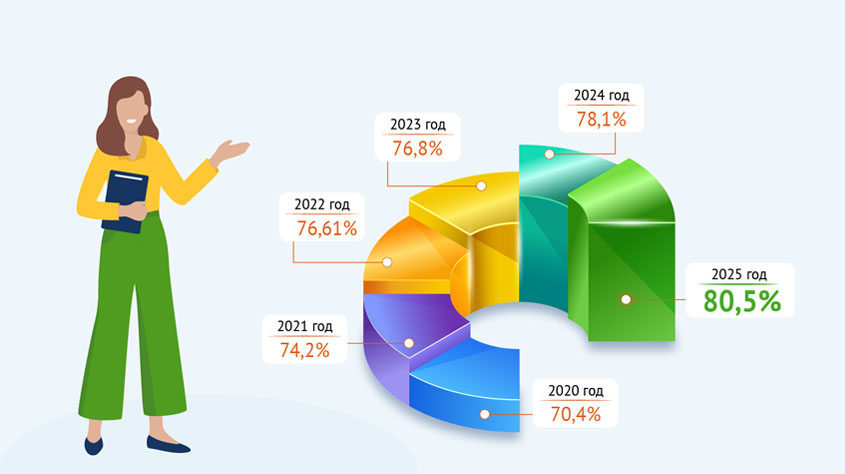 2024 год
78,1%

2023 год
76,8%

2022 год
76,61%

2025 год
80,5%

2021 год
74,2%

2020 год
70,4%